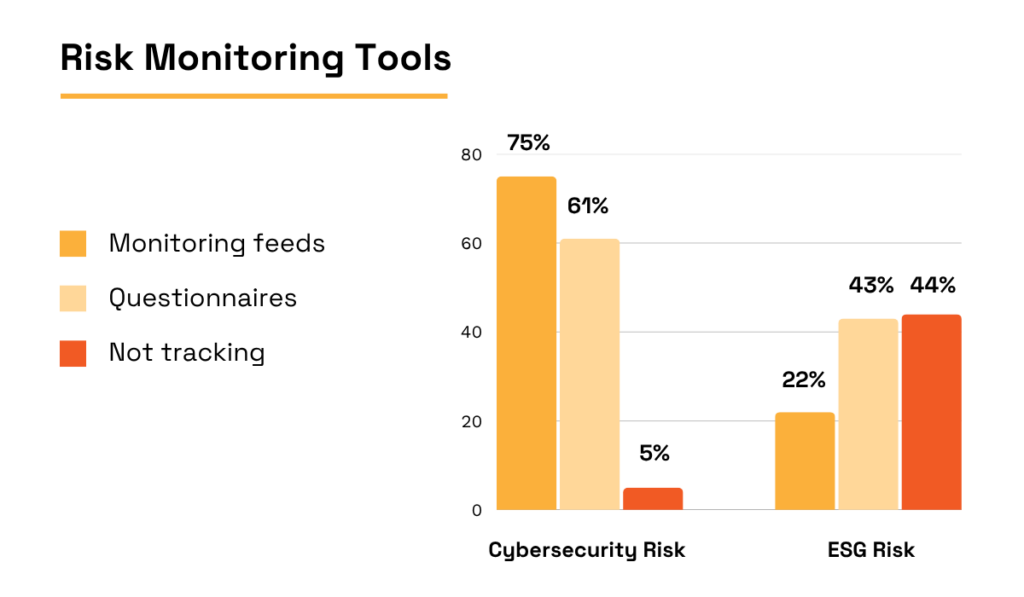 Risk Monitoring Tools

Monitoring feeds
Questionnaires
Not tracking

80
60
40
20
0

75%
61%
5%
22%
43%
44%

Cybersecurity Risk
ESG Risk